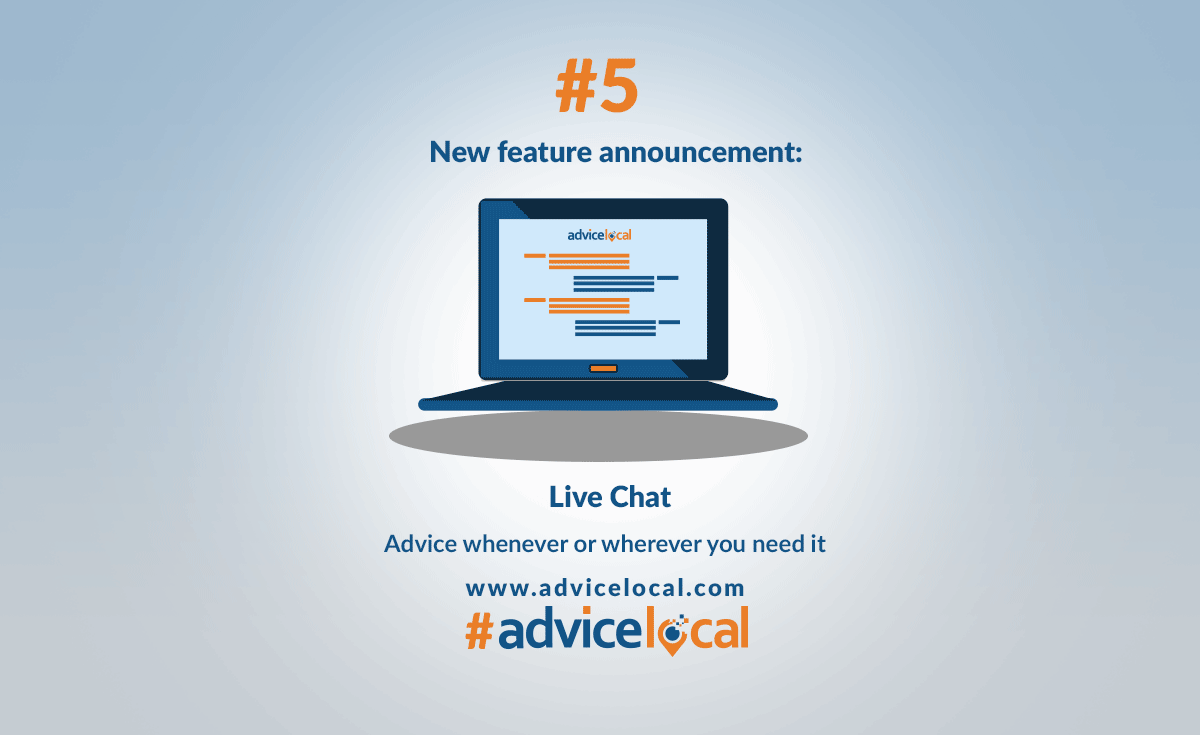 #5

New feature announcement:

advicelocal

Live Chat

Advice whenever or wherever you need it

www.advicelocal.com

#advicelocal